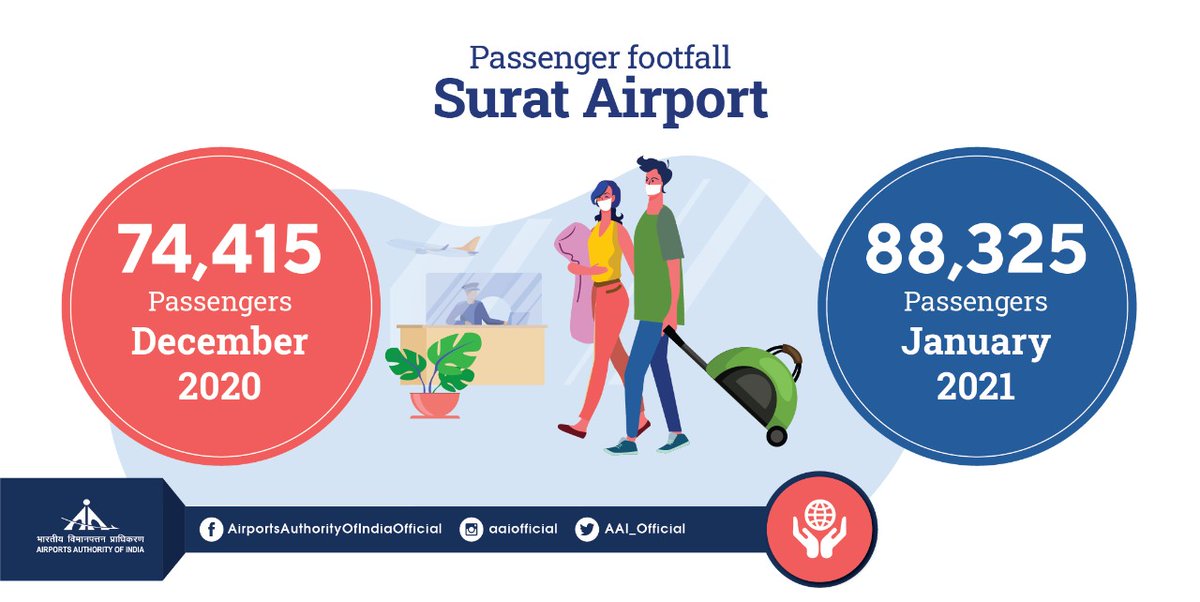 Passenger footfall
Surat Airport

74,415
Passengers
December
2020

88,325
Passengers
January
2021

भारतीय विमानपत्तन प्राधिकरण
AIRPORTS AUTHORITY OF INDIA

AirportsAuthorityOfIndiaOfficial aaiofficial AAI_Official